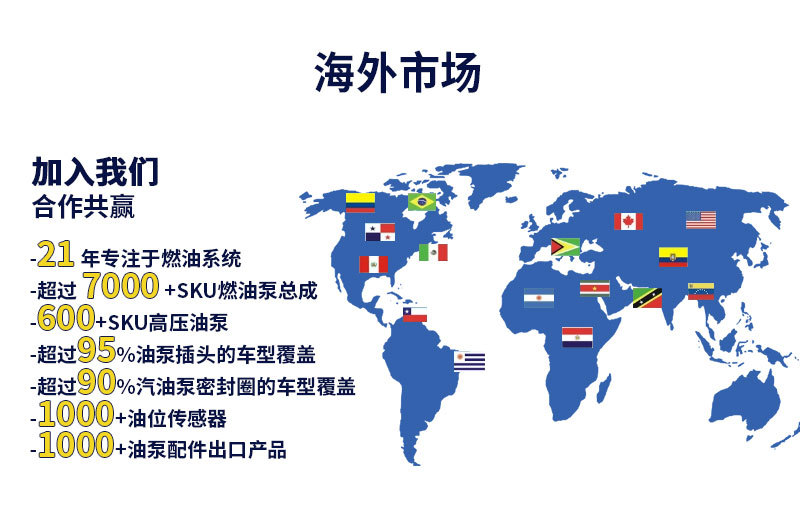 海外市场

加入我们
合作共赢

-21 年专注于燃油系统
-超过 7000 +SKU燃油泵总成
-600+SKU高压油泵
-超过95%油泵插头的车型覆盖
-超过90%汽油泵密封圈的车型覆盖
-1000+油位传感器
-1000+油泵配件出口产品